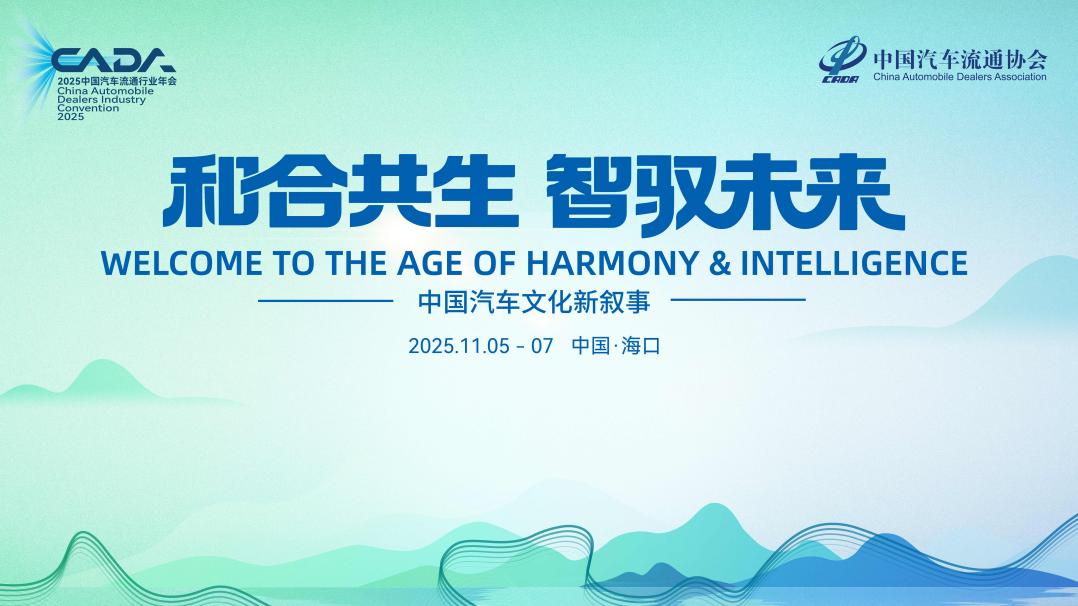 CADA
2025中国汽车流通行业年会
China Automobile
Dealers Industry
Convention
2025

CADA
中国汽车流通协会
China Automobile Dealers Association

和合共生 智驭未来

WELCOME TO THE AGE OF HARMONY & INTELLIGENCE

中国汽车文化新叙事

2025.11.05 - 07 中国·海口